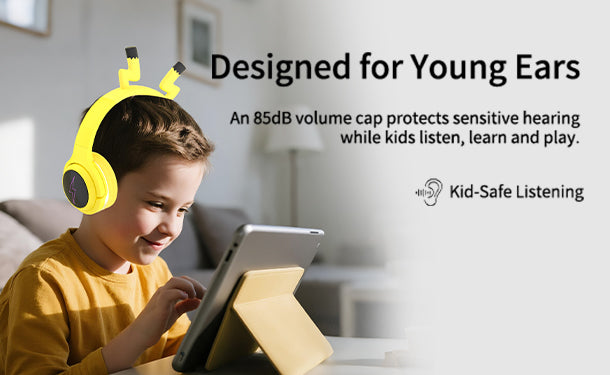 Designed for Young Ears

An 85dB volume cap protects sensitive hearing while kids listen, learn and play.

Kid-Safe Listening